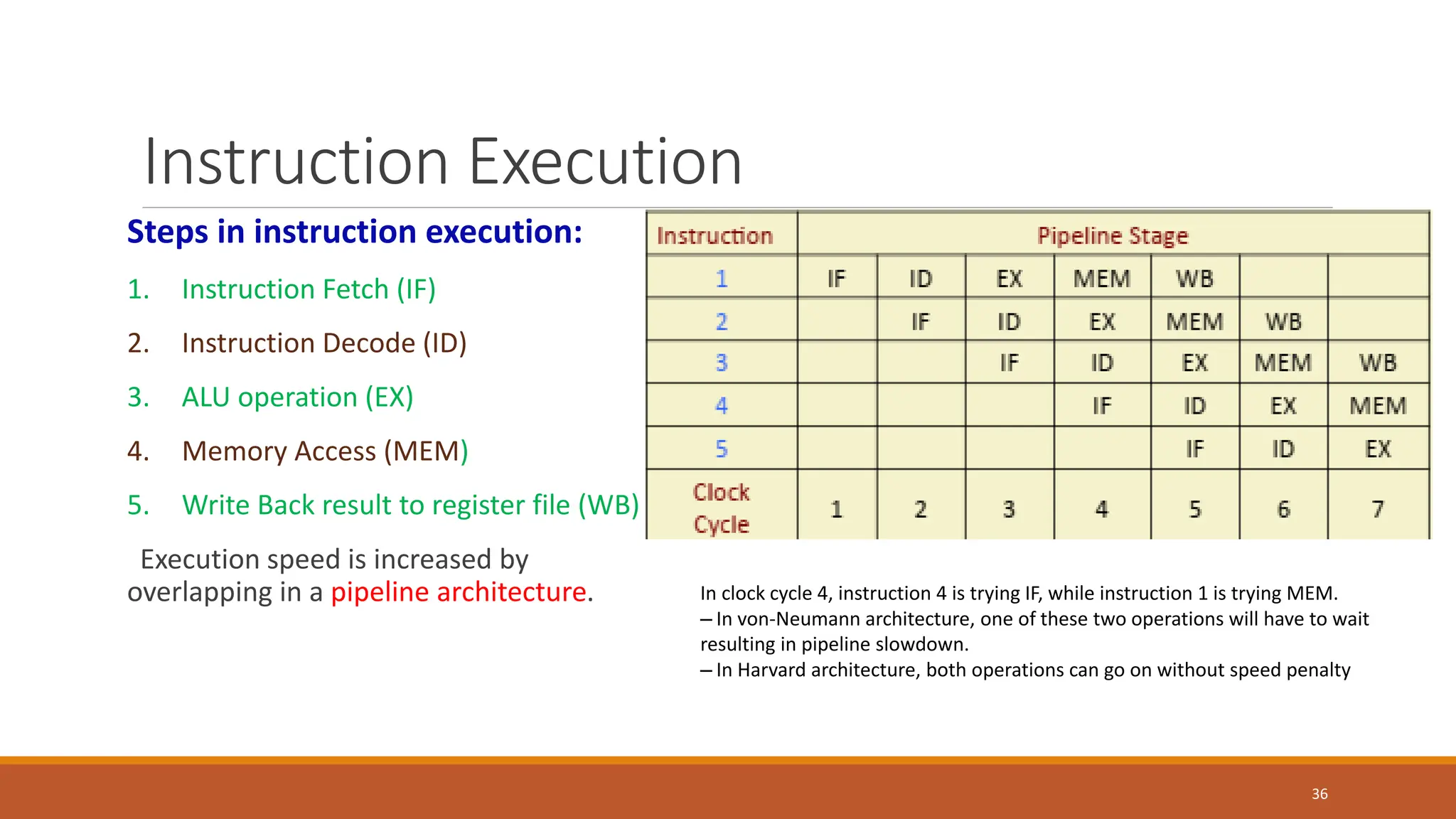 Instruction Execution

Steps in instruction execution:

1. Instruction Fetch (IF)

2. Instruction Decode (ID)

3. ALU operation (EX)

4. Memory Access (MEM)

5. Write Back result to register file (WB)

Execution speed is increased by overlapping in a pipeline architecture.

| Instruction | Pipeline Stage | | | | | | |
|---|---|---|---|---|---|---|---|
| 1 | IF | ID | EX | MEM | WB | | |
| 2 | | IF | ID | EX | MEM | WB | |
| 3 | | | IF | ID | EX | MEM | WB |
| 4 | | | | IF | ID | EX | MEM |
| 5 | | | | | IF | ID | EX |
| Clock Cycle | 1 | 2 | 3 | 4 | 5 | 6 | 7 |

In clock cycle 4, instruction 4 is trying IF, while instruction 1 is trying MEM.
– In von-Neumann architecture, one of these two operations will have to wait resulting in pipeline slowdown.
– In Harvard architecture, both operations can go on without speed penalty

36